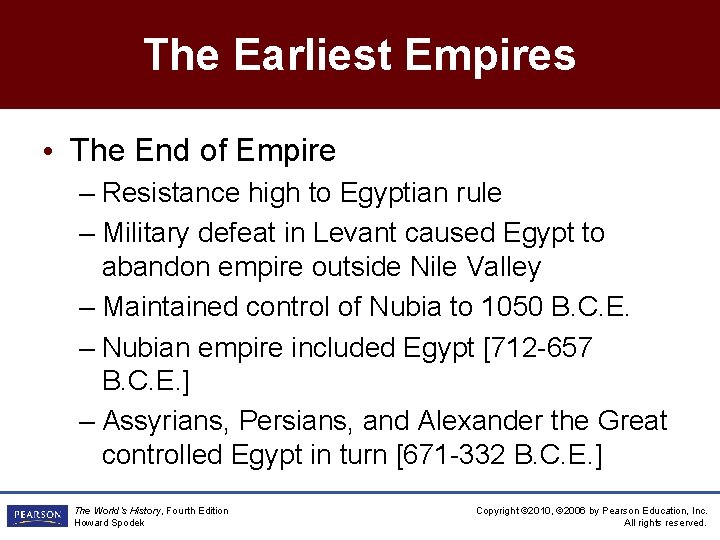 The Earliest Empires

• The End of Empire
– Resistance high to Egyptian rule
– Military defeat in Levant caused Egypt to abandon empire outside Nile Valley
– Maintained control of Nubia to 1050 B.C.E.
– Nubian empire included Egypt [712-657 B.C.E.]
– Assyrians, Persians, and Alexander the Great controlled Egypt in turn [671-332 B.C.E.]

PEARSON
The World's History, Fourth Edition
Howard Spodek

Copyright ©2010, ©2006 by Pearson Education, Inc.
All rights reserved.